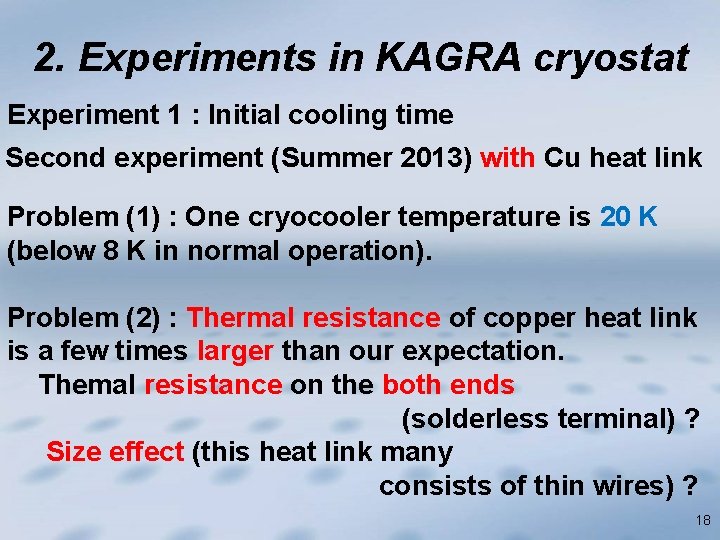 2. Experiments in KAGRA cryostat

Experiment 1 : Initial cooling time

Second experiment (Summer 2013) with Cu heat link

Problem (1) : One cryocooler temperature is 20 K (below 8 K in normal operation).

Problem (2) : Thermal resistance of copper heat link is a few times larger than our expectation.

Themal resistance on the both ends (solderless terminal) ?

Size effect (this heat link many consists of thin wires) ?

18